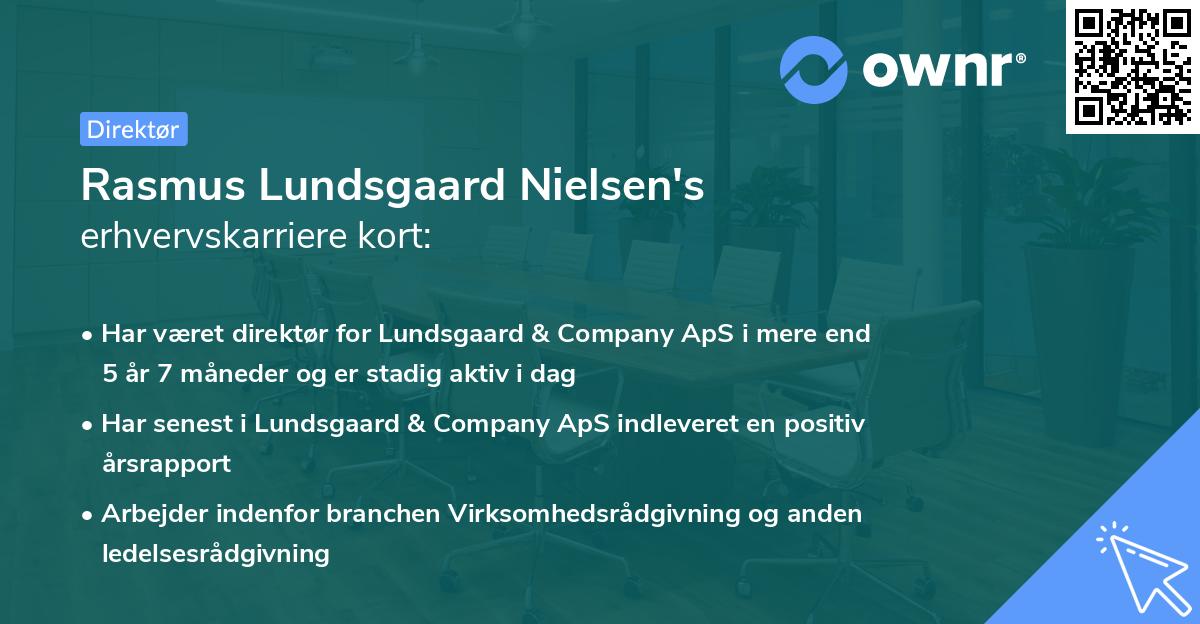 ownr®

Direktør

Rasmus Lundsgaard Nielsen's
erhvervskarriere kort:

• Har været direktør for Lundsgaard & Company ApS i mere end 5 år 7 måneder og er stadig aktiv i dag

• Har senest i Lundsgaard & Company ApS indleveret en positiv årsrapport

• Arbejder indenfor branchen Virksomhedsrådgivning og anden ledelsesrådgivning